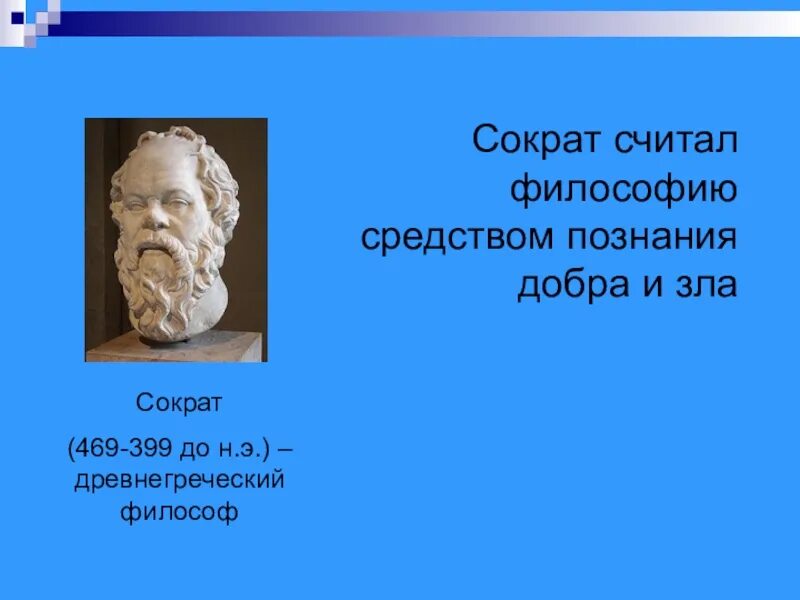 Сократ считал философию средством познания добра и зла

Сократ

(469-399 до н.э.) – древнегреческий философ